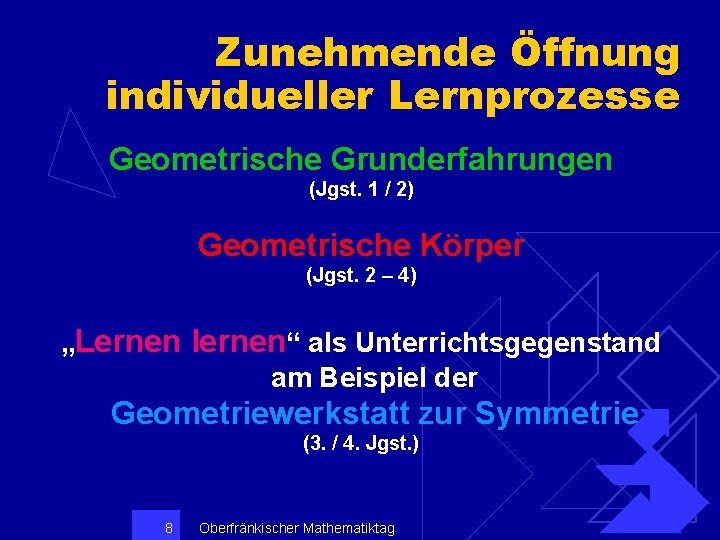 Zunehmende Öffnung individueller Lernprozesse

Geometrische Grunderfahrungen
(Jgst. 1 / 2)

Geometrische Körper
(Jgst. 2 – 4)

„Lernen lernen“ als Unterrichtsgegenstand am Beispiel der Geometriewerkstatt zur Symmetrie
(3. / 4. Jgst.)

8 Oberfränkischer Mathematiktag